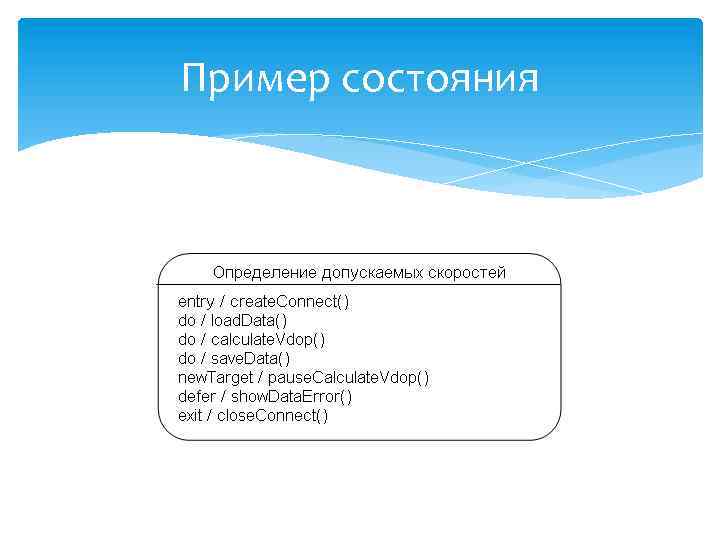 Пример состояния

Определение допускаемых скоростей

entry / createConnect()
do / loadData()
do / calculateVdop()
do / saveData()
newTarget / pauseCalculateVdop()
defer / showDataError()
exit / closeConnect()